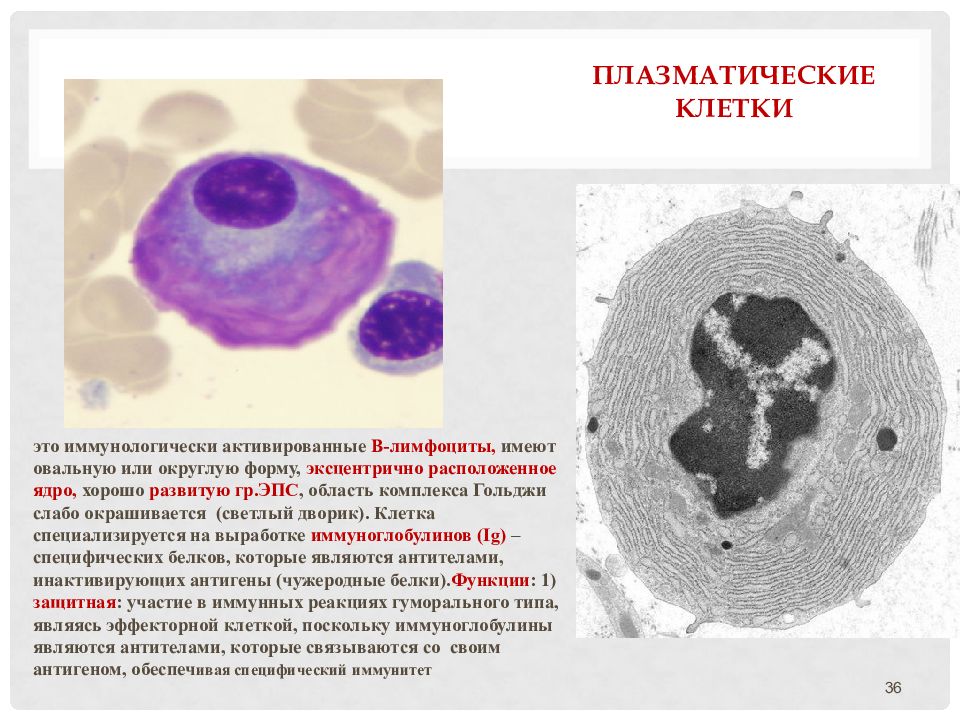 ПЛАЗМАТИЧЕСКИЕ КЛЕТКИ

это иммунологически активированные В-лимфоциты, имеют овальную или округлую форму, эксцентрично расположенное ядро, хорошо развитую гр.ЭПС, область комплекса Гольджи слабо окрашивается (светлый дворик). Клетка специализируется на выработке иммуноглобулинов (Ig) – специфических белков, которые являются антителами, инактивирующих антигены (чужеродные белки).Функции: 1) защитная: участие в иммунных реакциях гуморального типа, являясь эффекторной клеткой, поскольку иммуноглобулины являются антителами, которые связываются со своим антигеном, обеспечивая специфический иммунитет

36